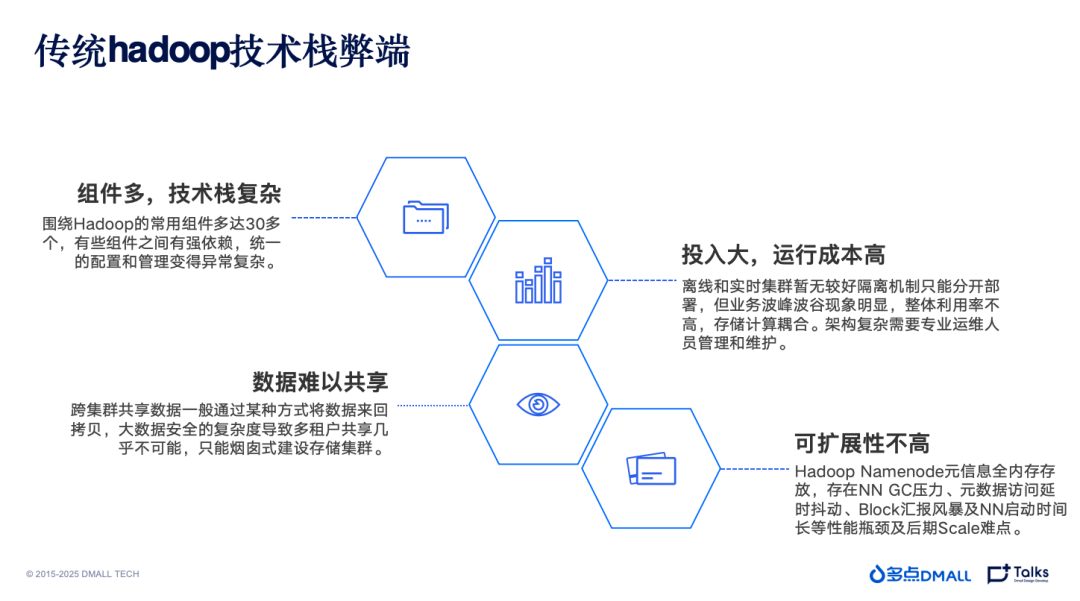 传统hadoop技术栈弊端

组件多，技术栈复杂

围绕Hadoop的常用组件多达30多个，有些组件之间有强依赖，统一的配置和管理变得异常复杂。

投入大，运行成本高

离线和实时集群暂无较好隔离机制只能分开部署，但业务波峰波谷现象明显，整体利用率不高，存储计算耦合。架构复杂需要专业运维人员管理和维护。

数据难以共享

跨集群共享数据一般通过某种方式将数据来回拷贝，大数据安全的复杂度导致多租户共享几乎不可能，只能烟囱式建设存储集群。

可扩展性不高

Hadoop Namenode元信息全内存存放，存在NN GC压力、元数据访问延时抖动、Block汇报风暴及NN启动时间长等性能瓶颈及后期Scale难点。

© 2015-2025 DMALL TECH

多点DMALL

Talks